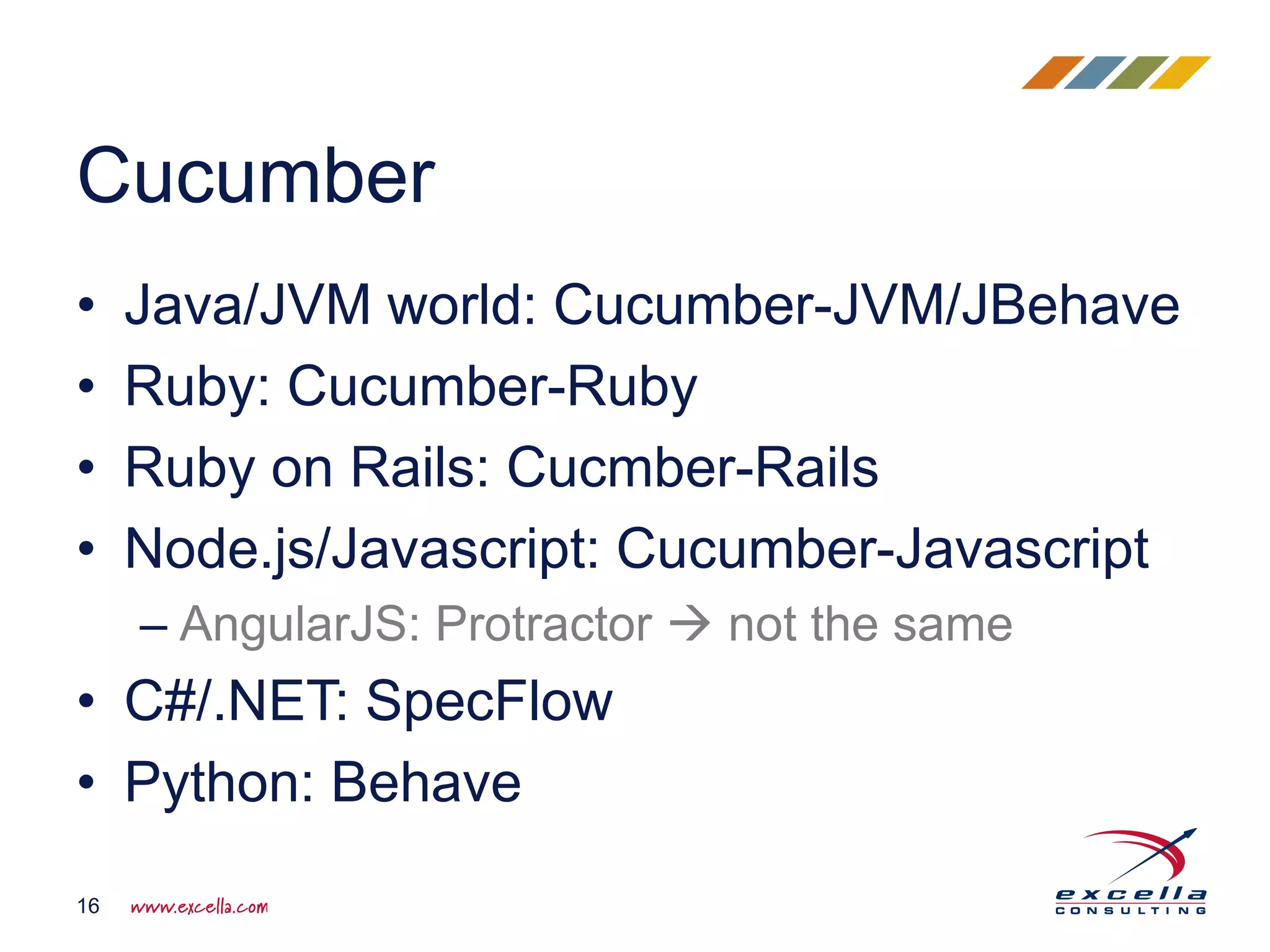 Cucumber

• Java/JVM world: Cucumber-JVM/JBehave
• Ruby: Cucumber-Ruby
• Ruby on Rails: Cucmber-Rails
• Node.js/Javascript: Cucumber-Javascript
– AngularJS: Protractor → not the same
• C#/.NET: SpecFlow
• Python: Behave

16 www.excella.com

excella CONSULTING